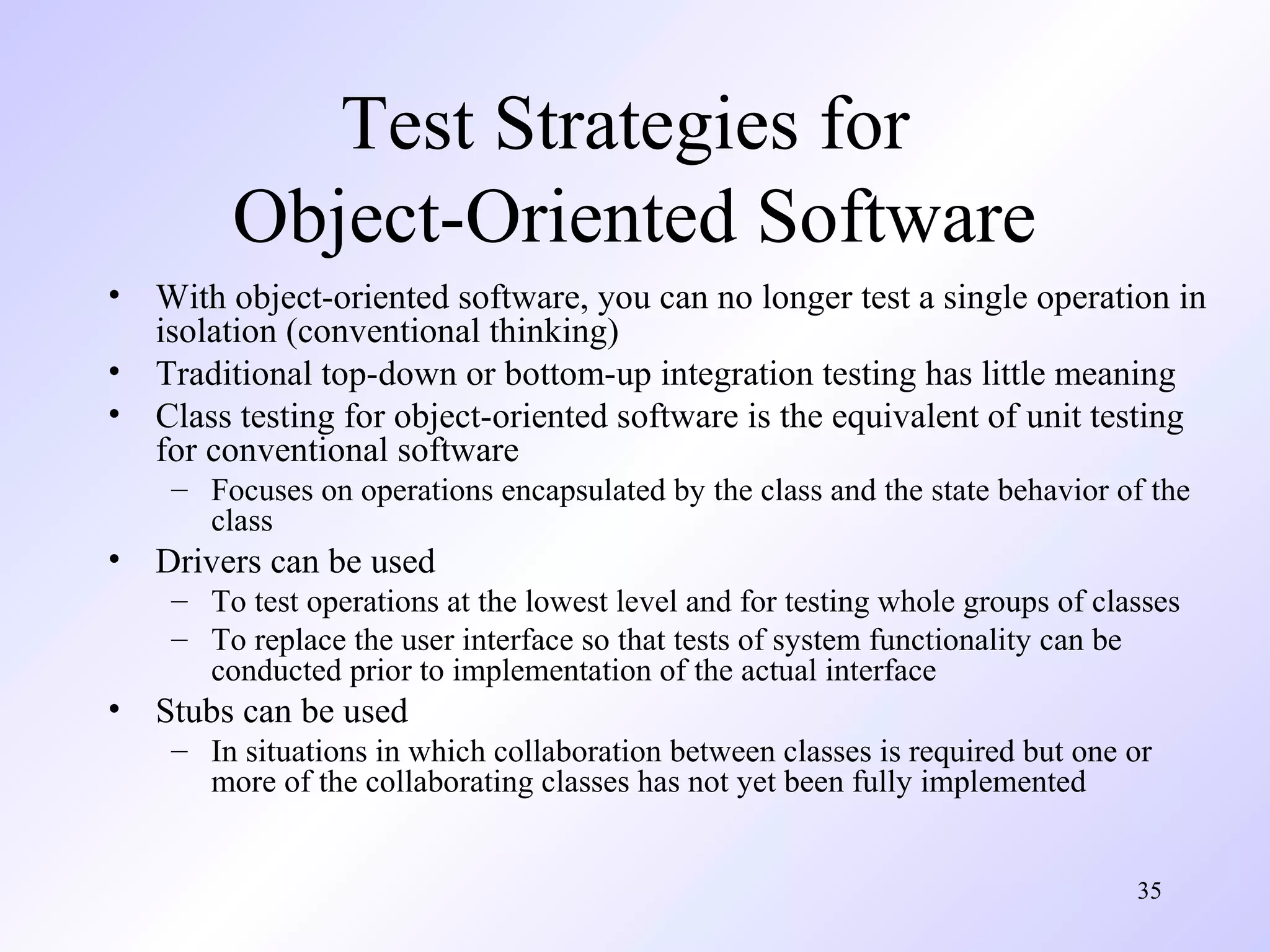 Test Strategies for Object-Oriented Software

• With object-oriented software, you can no longer test a single operation in isolation (conventional thinking)
• Traditional top-down or bottom-up integration testing has little meaning
• Class testing for object-oriented software is the equivalent of unit testing for conventional software
– Focuses on operations encapsulated by the class and the state behavior of the class
• Drivers can be used
– To test operations at the lowest level and for testing whole groups of classes
– To replace the user interface so that tests of system functionality can be conducted prior to implementation of the actual interface
• Stubs can be used
– In situations in which collaboration between classes is required but one or more of the collaborating classes has not yet been fully implemented

35